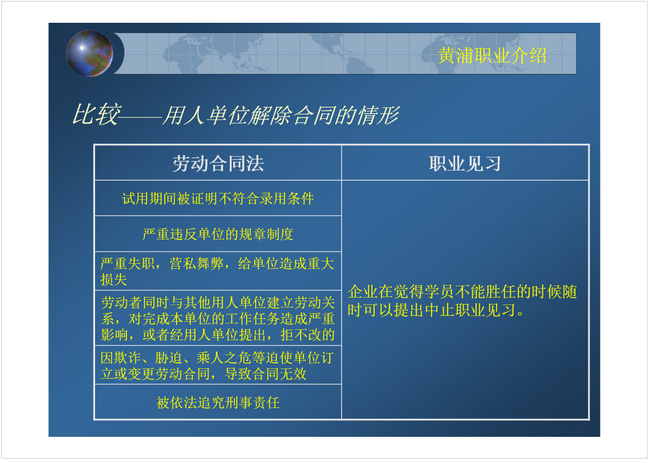 黄浦职业介绍

比较——用人单位解除合同的情形

| 劳动合同法 | 职业见习 |
|---|---|
| 试用期间被证明不符合录用条件 | 企业在觉得学员不能胜任的时候随时可以提出中止职业见习。 |
| 严重违反单位的规章制度 | |
| 严重失职，营私舞弊，给单位造成重大损失 | |
| 劳动者同时与其他用人单位建立劳动关系，对完成本单位的工作任务造成严重影响，或者经用人单位提出，拒不改的 | |
| 因欺诈、胁迫、乘人之危等迫使单位订立或变更劳动合同，导致合同无效 | |
| 被依法追究刑事责任 | |